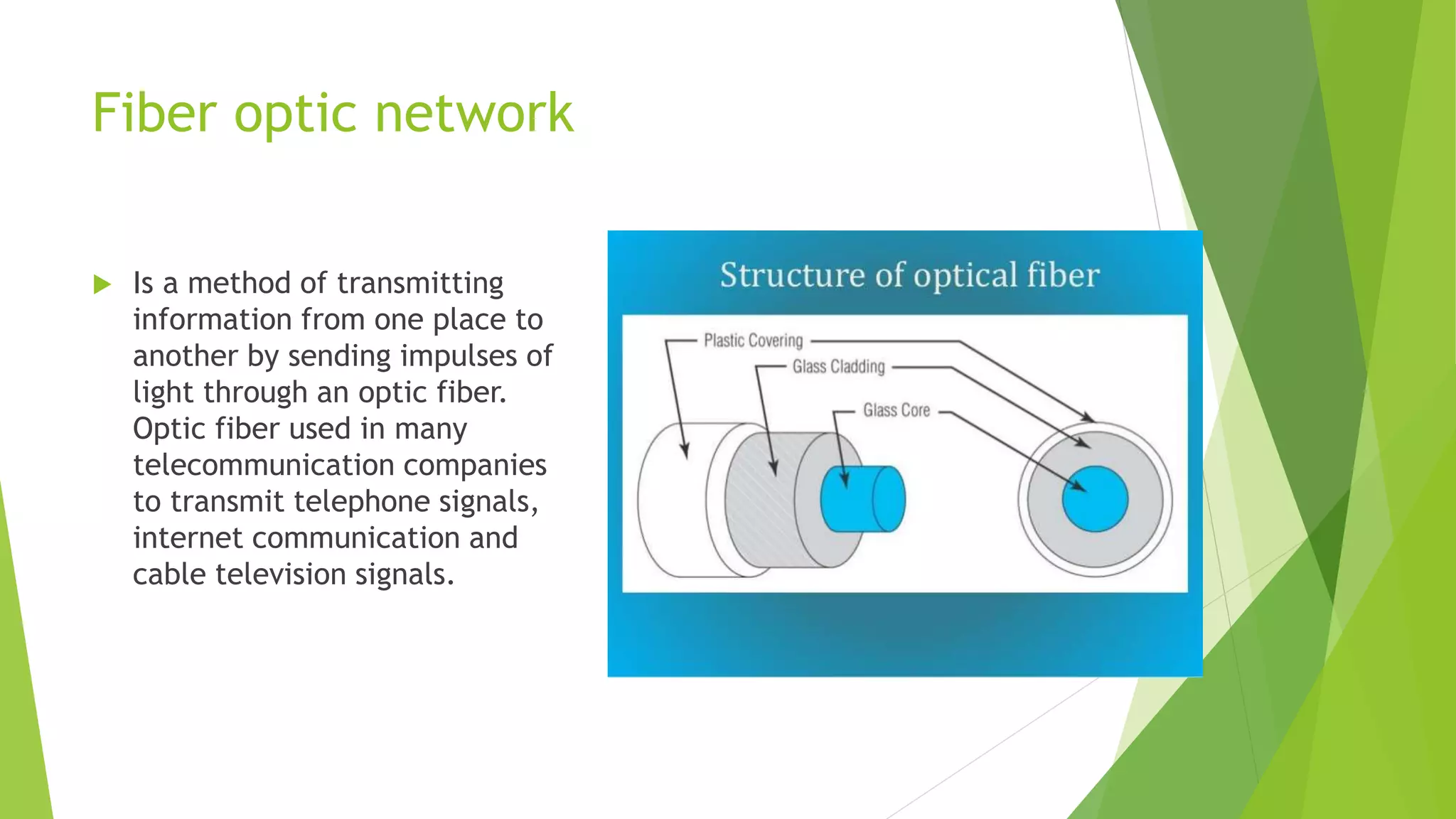 Fiber optic network

Is a method of transmitting information from one place to another by sending impulses of light through an optic fiber. Optic fiber used in many telecommunication companies to transmit telephone signals, internet communication and cable television signals.

Structure of optical fiber

Plastic Covering
Glass Cladding
Glass Core